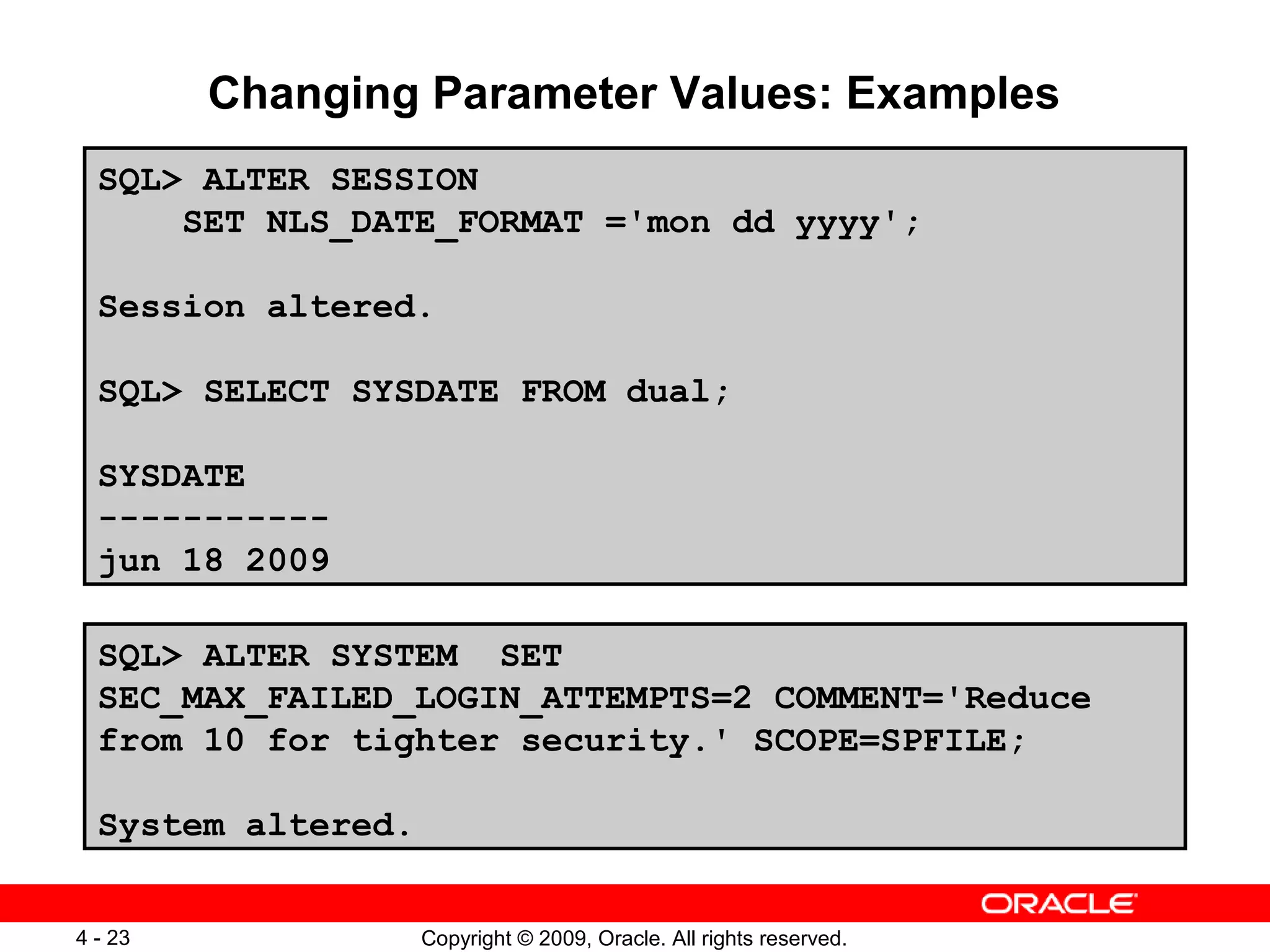 Changing Parameter Values: Examples

SQL> ALTER SESSION
    SET NLS_DATE_FORMAT ='mon dd yyyy';

Session altered.

SQL> SELECT SYSDATE FROM dual;

SYSDATE
-----------
jun 18 2009

SQL> ALTER SYSTEM  SET
SEC_MAX_FAILED_LOGIN_ATTEMPTS=2 COMMENT='Reduce
from 10 for tighter security.' SCOPE=SPFILE;

System altered.

ORACLE

4 - 23

Copyright © 2009, Oracle. All rights reserved.